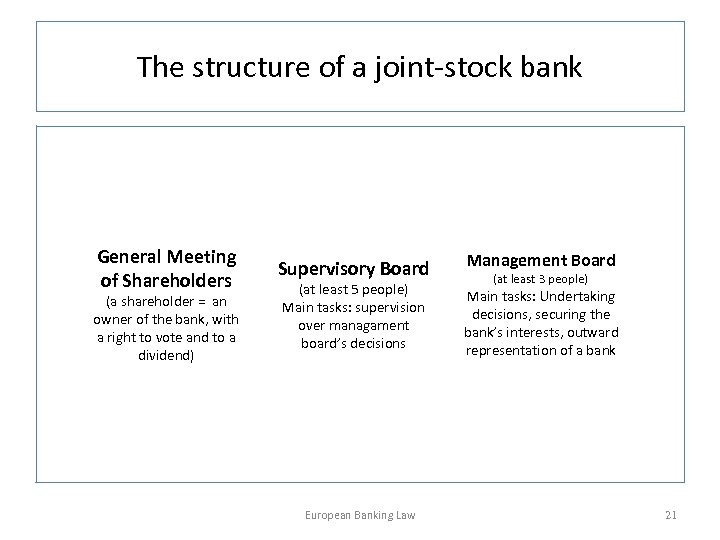 The structure of a joint-stock bank

General Meeting of Shareholders
(a shareholder = an owner of the bank, with a right to vote and to a dividend)

Supervisory Board
(at least 5 people)
Main tasks: supervision over managament board's decisions

Management Board
(at least 3 people)
Main tasks: Undertaking decisions, securing the bank's interests, outward representation of a bank

European Banking Law

21